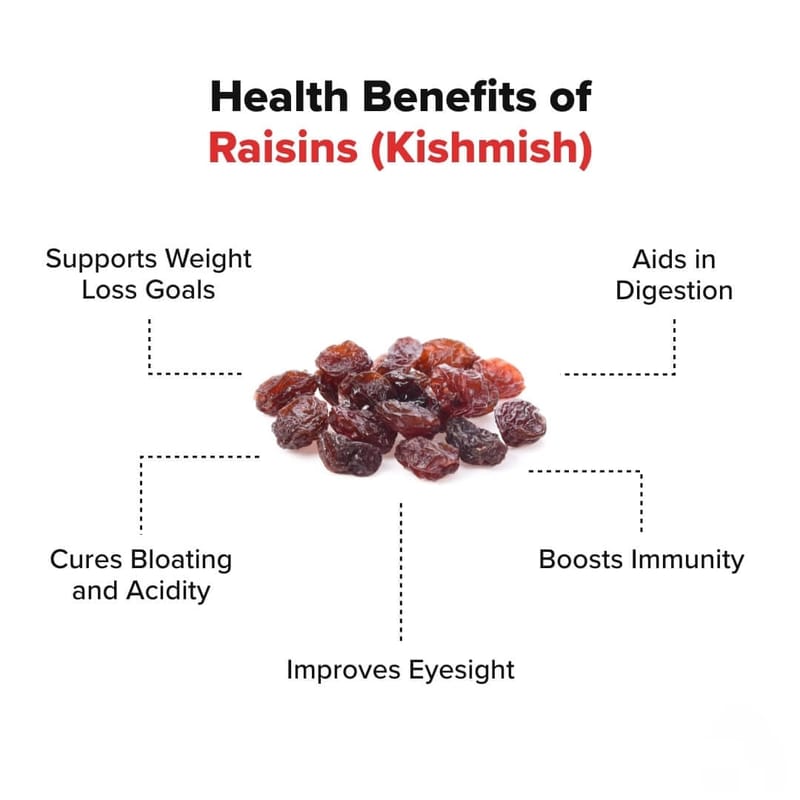 Health Benefits of
Raisins (Kishmish)

Supports Weight Loss Goals

Aids in Digestion

Cures Bloating and Acidity

Boosts Immunity

Improves Eyesight